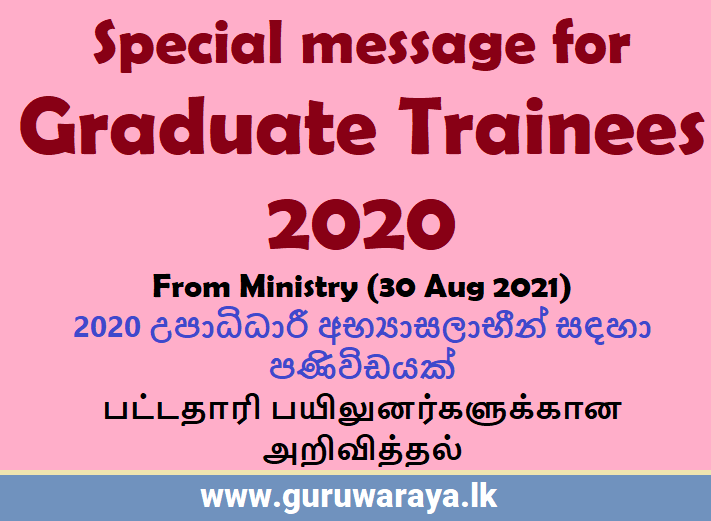 Special message for
Graduate Trainees
2020

From Ministry (30 Aug 2021)
2020 උපාධිධාරී අභ්‍යාසලාභීන් සඳහා පණිවිඩයක්
பட்டதாரி பயிலுனர்களுக்கான அறிவித்தல்

www.guruwaraya.lk